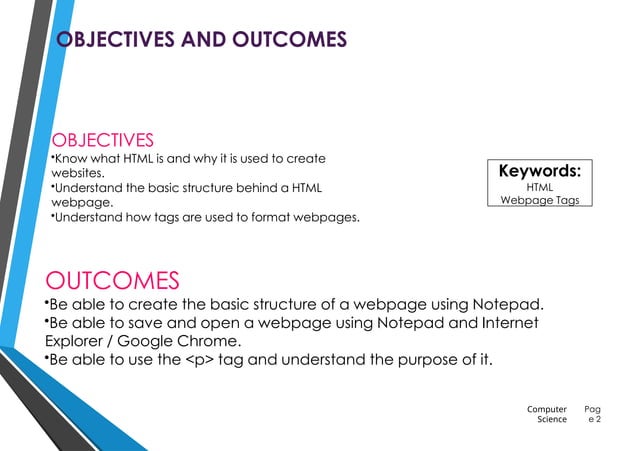 OBJECTIVES AND OUTCOMES

OBJECTIVES
•Know what HTML is and why it is used to create websites.
•Understand the basic structure behind a HTML webpage.
•Understand how tags are used to format webpages.

Keywords:
HTML
Webpage Tags

OUTCOMES
•Be able to create the basic structure of a webpage using Notepad.
•Be able to save and open a webpage using Notepad and Internet Explorer / Google Chrome.
•Be able to use the <p> tag and understand the purpose of it.

Computer Science

Page 2